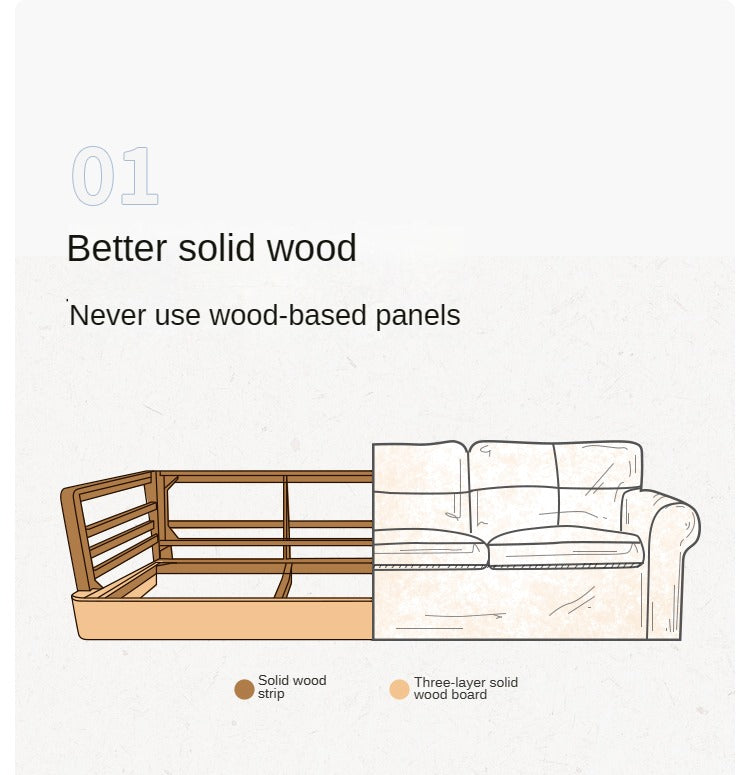 01

Better solid wood

Never use wood-based panels

Solid wood strip

Three-layer solid wood board